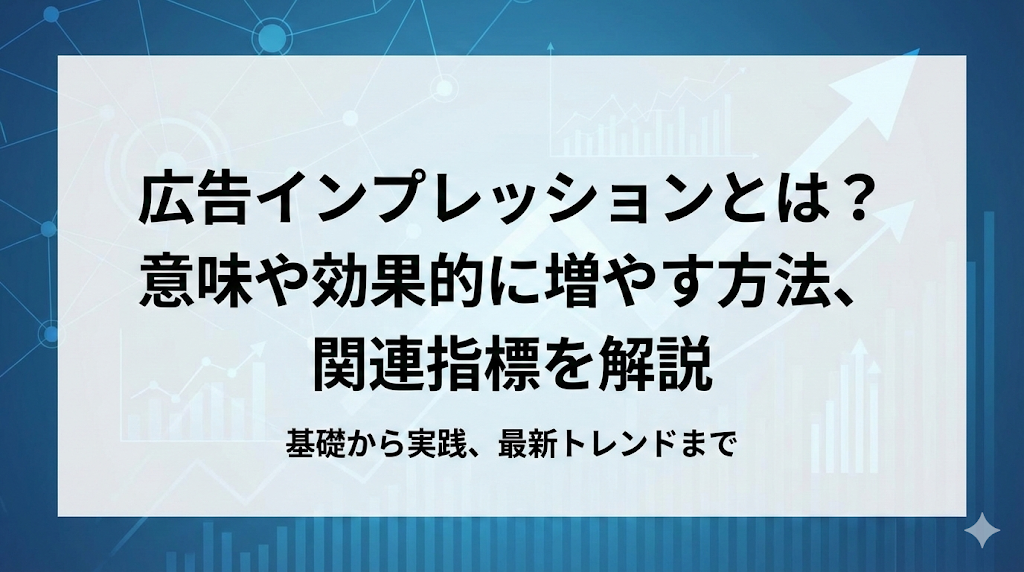 広告インプレッションとは？
意味や効果的に増やす方法、
関連指標を解説

基礎から実践、最新トレンドまで